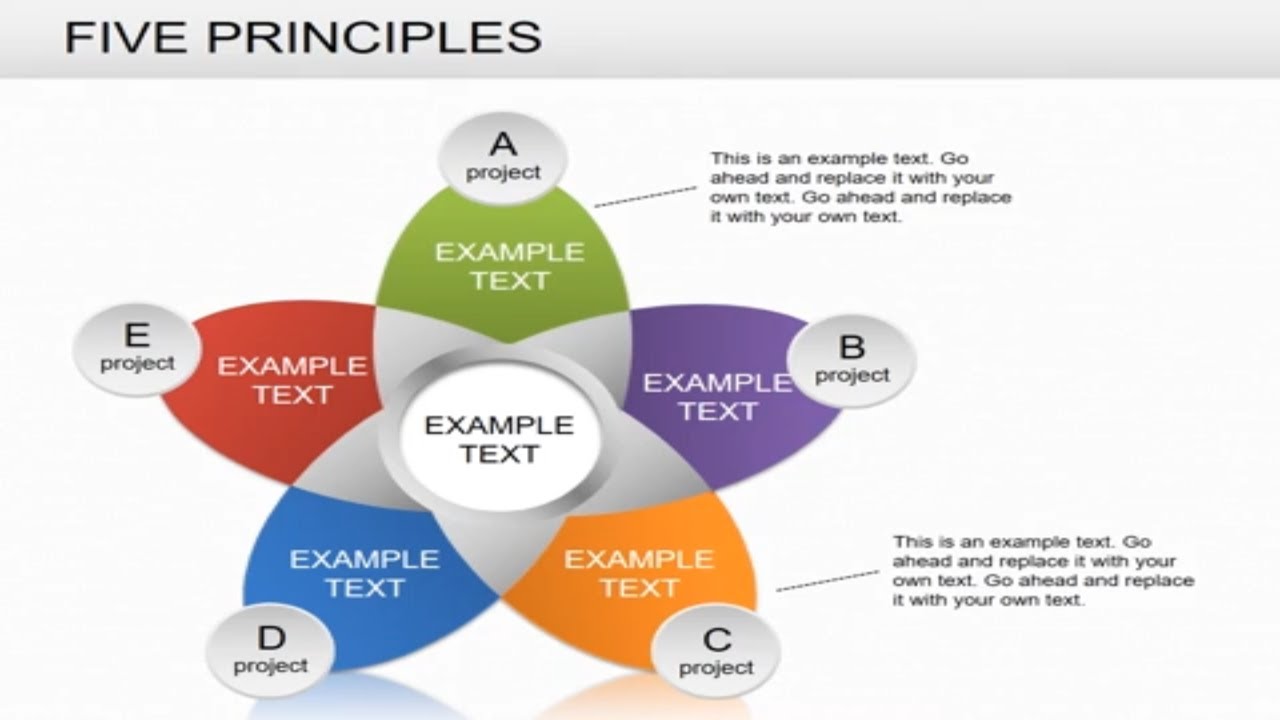 FIVE PRINCIPLES

A
project

This is an example text. Go ahead and replace it with your own text. Go ahead and replace it with your own text.

EXAMPLE TEXT

E
project

EXAMPLE TEXT

B
project

EXAMPLE TEXT

EXAMPLE TEXT

EXAMPLE TEXT

EXAMPLE TEXT

This is an example text. Go ahead and replace it with your own text. Go ahead and replace it with your own text.

D
project

C
project